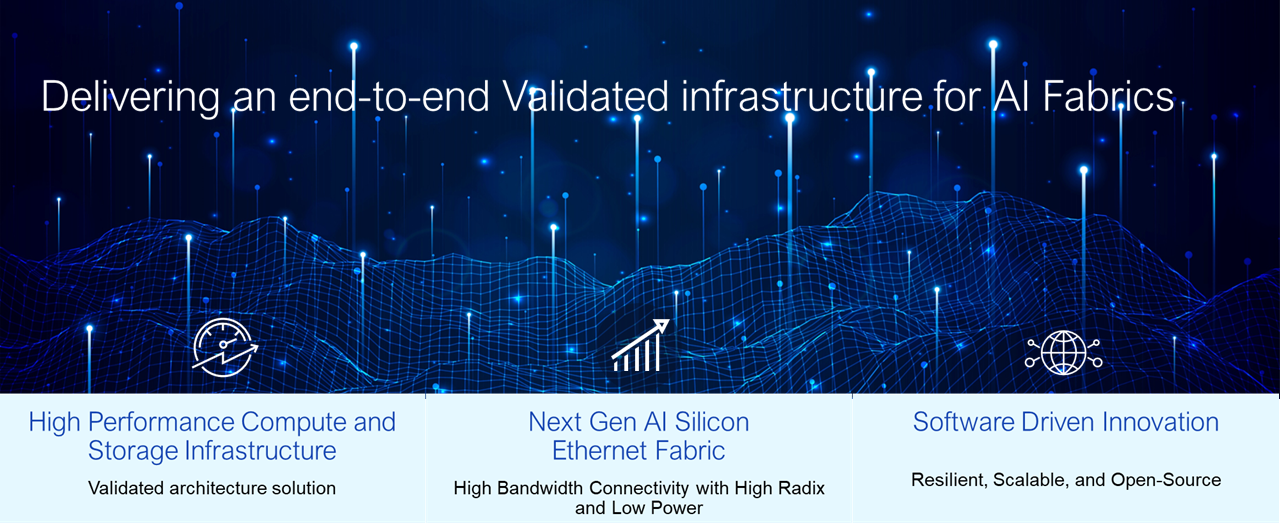 Delivering an end-to-end Validated infrastructure for AI Fabrics

High Performance Compute and Storage Infrastructure

Validated architecture solution

Next Gen AI Silicon Ethernet Fabric

High Bandwidth Connectivity with High Radix and Low Power

Software Driven Innovation

Resilient, Scalable, and Open-Source